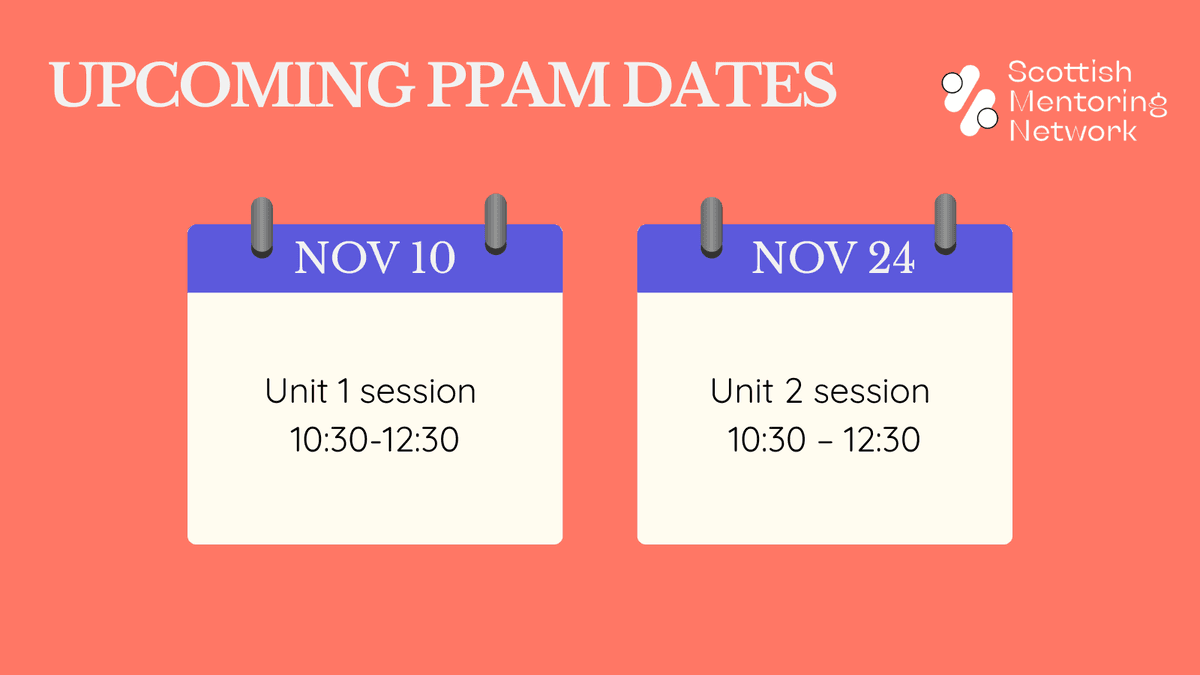 UPCOMING PPAM DATES

Scottish
Mentoring
Network

NOV 10

Unit 1 session
10:30-12:30

NOV 24

Unit 2 session
10:30 – 12:30